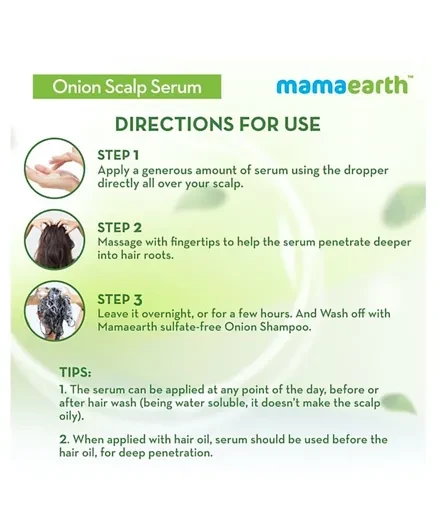 Onion Scalp Serum

mamaearth™

DIRECTIONS FOR USE

STEP 1
Apply a generous amount of serum using the dropper directly all over your scalp.

STEP 2
Massage with fingertips to help the serum penetrate deeper into hair roots.

STEP 3
Leave it overnight, or for a few hours. And Wash off with Mamaearth sulfate-free Onion Shampoo.

TIPS:
1. The serum can be applied at any point of the day, before or after hair wash (being water soluble, it doesn't make the scalp oily).

2. When applied with hair oil, serum should be used before the hair oil, for deep penetration.